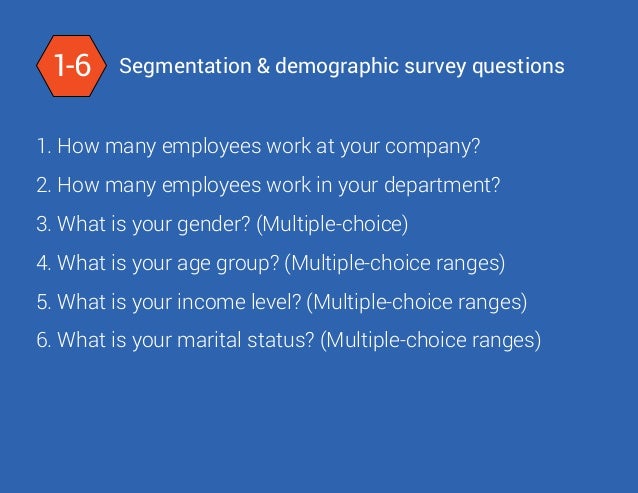 1-6 Segmentation & demographic survey questions

1. How many employees work at your company?
2. How many employees work in your department?
3. What is your gender? (Multiple-choice)
4. What is your age group? (Multiple-choice ranges)
5. What is your income level? (Multiple-choice ranges)
6. What is your marital status? (Multiple-choice ranges)